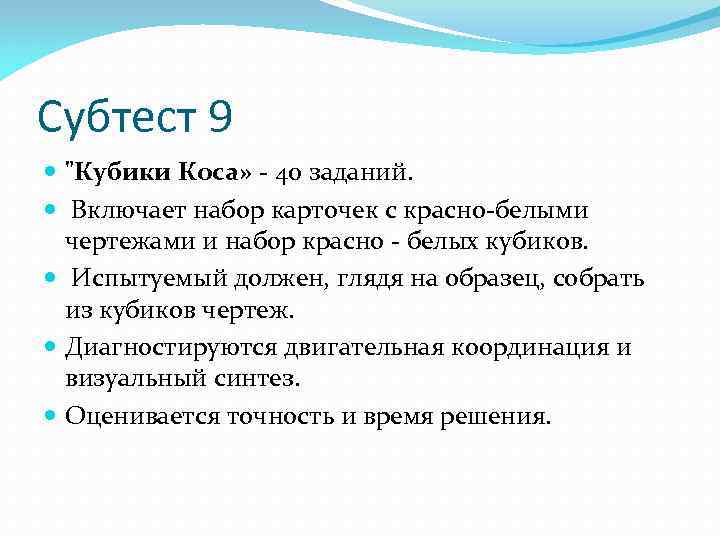 Субтест 9

"Кубики Коса» - 40 заданий.

Включает набор карточек с красно-белыми чертежами и набор красно - белых кубиков.

Испытуемый должен, глядя на образец, собрать из кубиков чертеж.

Диагностируются двигательная координация и визуальный синтез.

Оценивается точность и время решения.